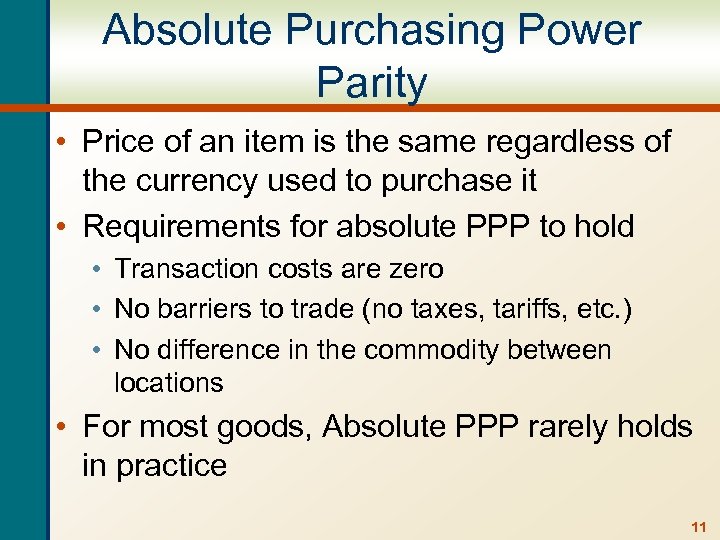 Absolute Purchasing Power Parity

• Price of an item is the same regardless of the currency used to purchase it
• Requirements for absolute PPP to hold
  • Transaction costs are zero
  • No barriers to trade (no taxes, tariffs, etc.)
  • No difference in the commodity between locations
• For most goods, Absolute PPP rarely holds in practice

11